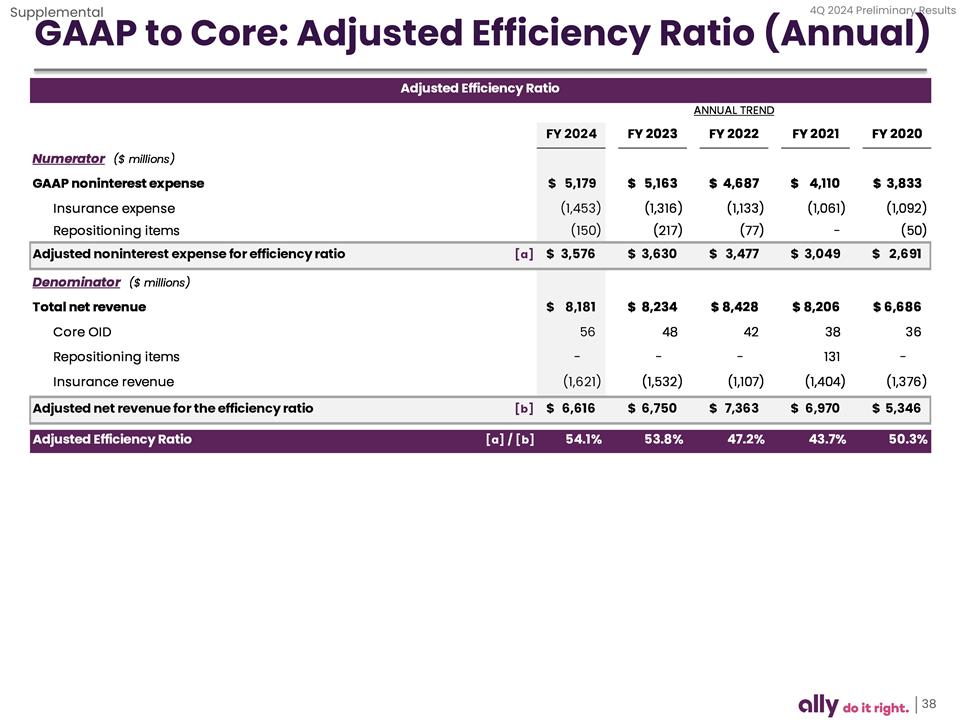 Supplemental

4Q 2024 Preliminary Results

GAAP to Core: Adjusted Efficiency Ratio (Annual)

Adjusted Efficiency Ratio

ANNUAL TREND

| | | FY 2024 | FY 2023 | FY 2022 | FY 2021 | FY 2020 |
|---|---|---|---|---|---|---|
| Numerator ($ millions) | | | | | | |
| GAAP noninterest expense | | $ 5,179 | $ 5,163 | $ 4,687 | $ 4,110 | $ 3,833 |
| Insurance expense | | (1,453) | (1,316) | (1,133) | (1,061) | (1,092) |
| Repositioning items | | (150) | (217) | (77) | - | (50) |
| Adjusted noninterest expense for efficiency ratio | [a] | $ 3,576 | $ 3,630 | $ 3,477 | $ 3,049 | $ 2,691 |
| Denominator ($ millions) | | | | | | |
| Total net revenue | | $ 8,181 | $ 8,234 | $ 8,428 | $ 8,206 | $ 6,686 |
| Core OID | | 56 | 48 | 42 | 38 | 36 |
| Repositioning items | | - | - | - | 131 | - |
| Insurance revenue | | (1,621) | (1,532) | (1,107) | (1,404) | (1,376) |
| Adjusted net revenue for the efficiency ratio | [b] | $ 6,616 | $ 6,750 | $ 7,363 | $ 6,970 | $ 5,346 |
| Adjusted Efficiency Ratio | [a] / [b] | 54.1% | 53.8% | 47.2% | 43.7% | 50.3% |

ally do it right. | 38